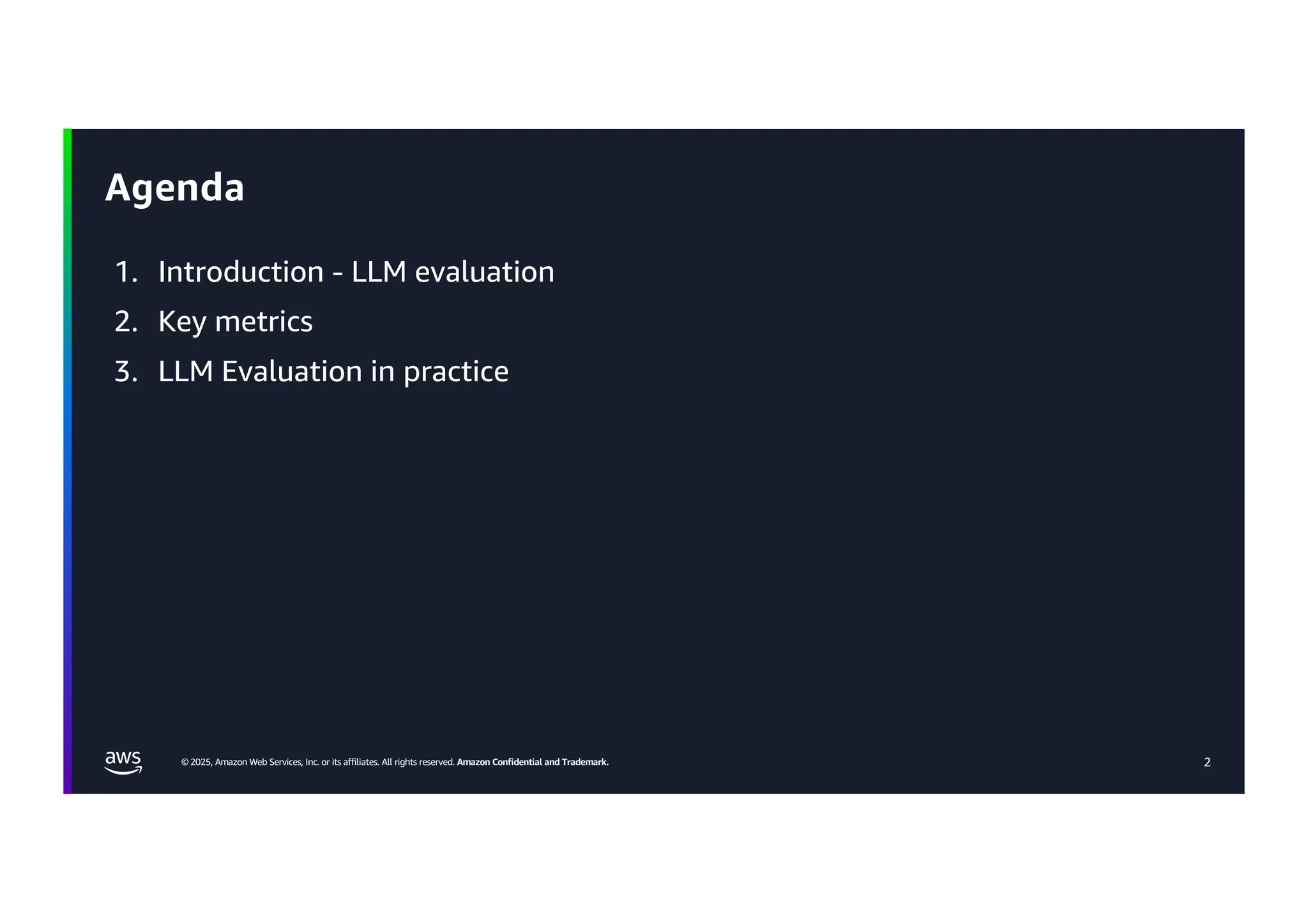 Agenda

1. Introduction - LLM evaluation
2. Key metrics
3. LLM Evaluation in practice

aws

© 2025, Amazon Web Services, Inc. or its affiliates. All rights reserved. Amazon Confidential and Trademark.

2